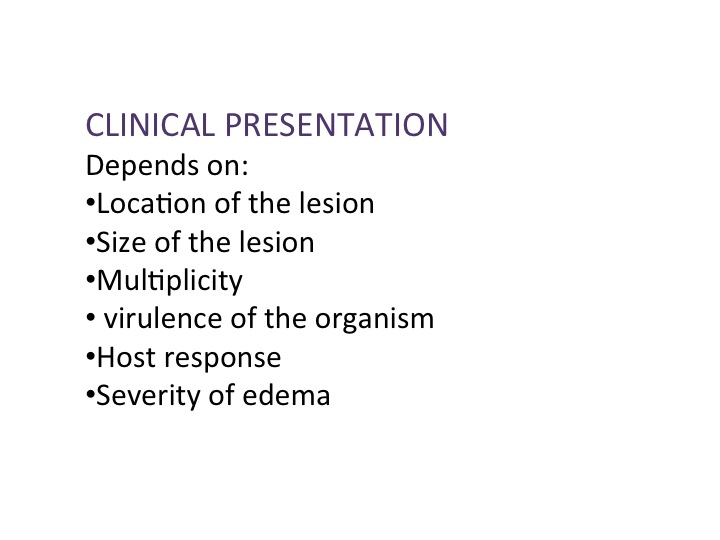 CLINICAL PRESENTATION
Depends on:
•Location of the lesion
•Size of the lesion
•Multiplicity
• virulence of the organism
•Host response
•Severity of edema